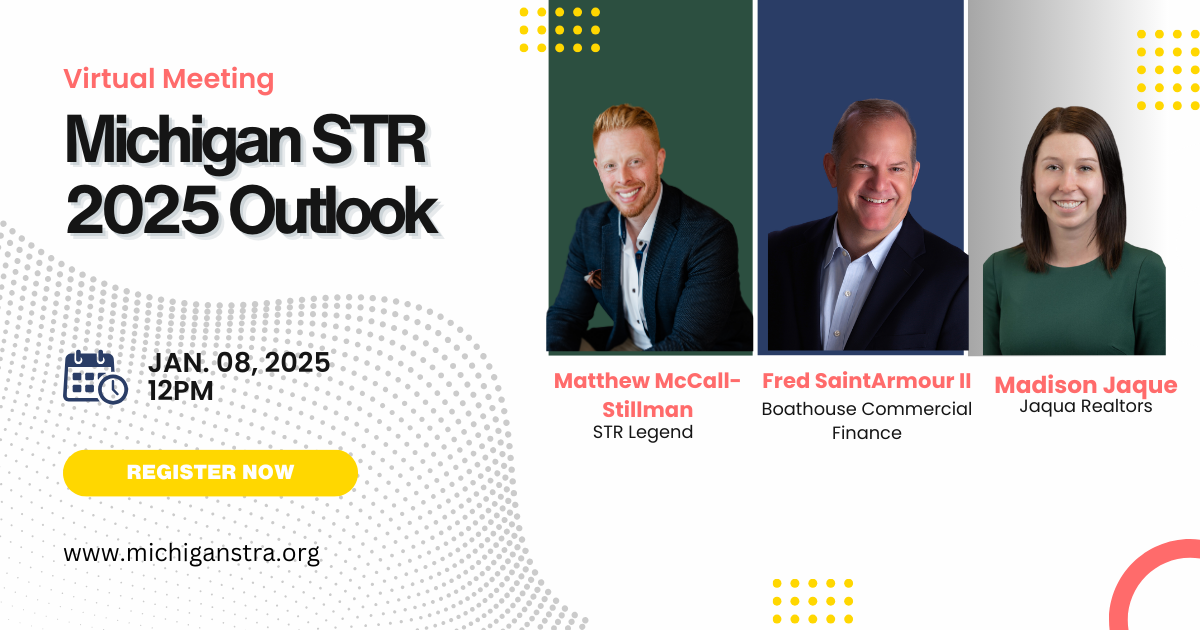 Virtual Meeting

Michigan STR 2025 Outlook

JAN. 08, 2025
12PM

REGISTER NOW

www.michiganstra.org

Matthew McCall-Stillman
STR Legend

Fred SaintArmour II
Boathouse Commercial Finance

Madison Jaque
Jaqua Realtors